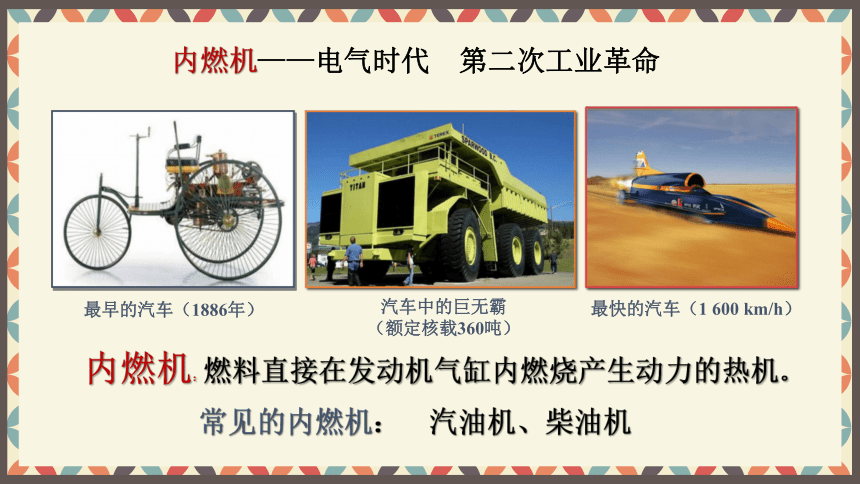 内燃机——电气时代　第二次工业革命

TEREX
SPARWOOD B.C.
TITAN

最早的汽车（1886年）

汽车中的巨无霸
（额定核载360吨）

最快的汽车（1 600 km/h）

内燃机：燃料直接在发动机气缸内燃烧产生动力的热机。

常见的内燃机：　汽油机、柴油机